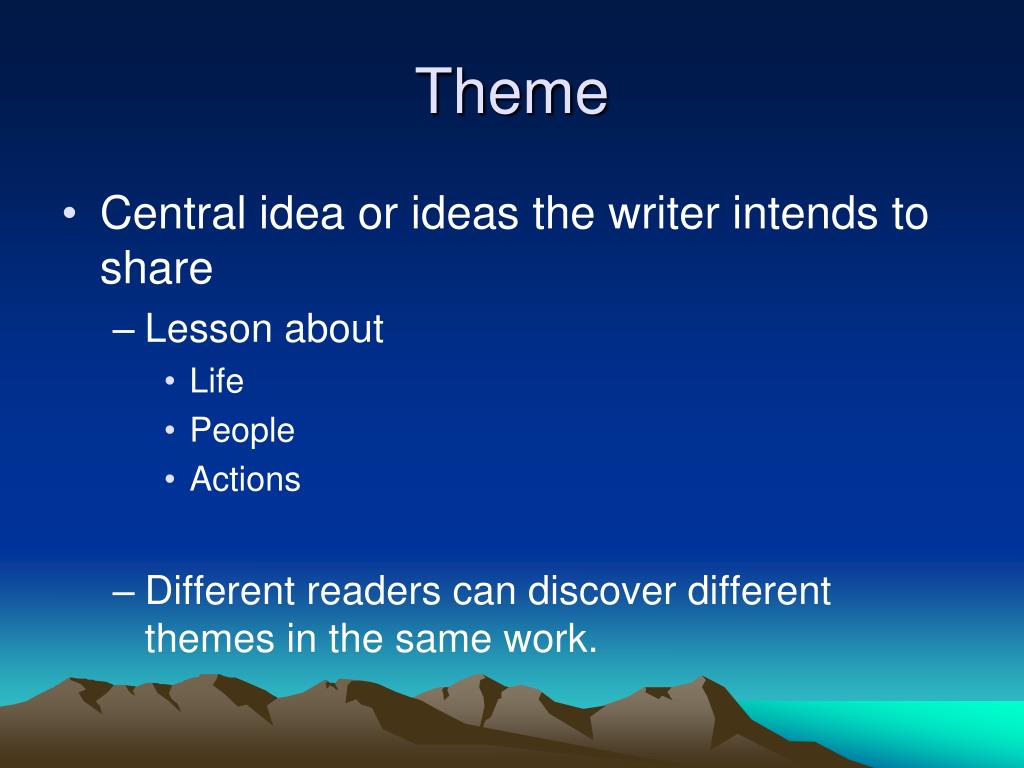 Theme

• Central idea or ideas the writer intends to share

– Lesson about

• Life
• People
• Actions

– Different readers can discover different themes in the same work.